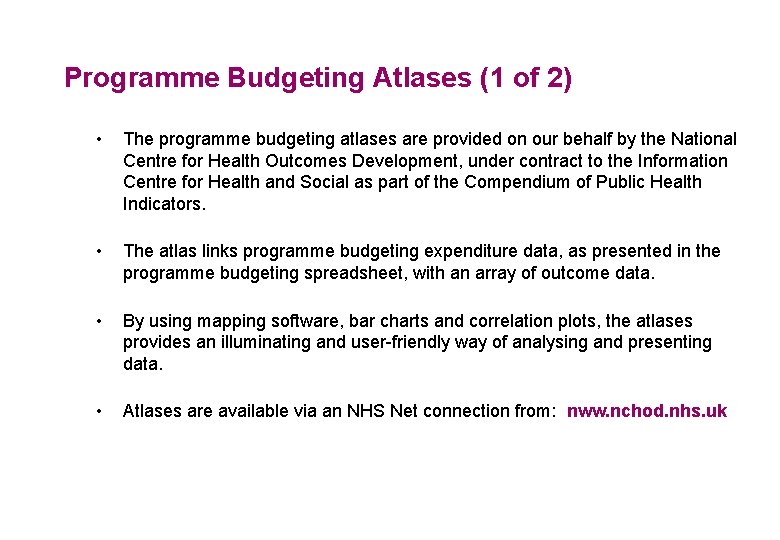 Programme Budgeting Atlases (1 of 2)

• The programme budgeting atlases are provided on our behalf by the National Centre for Health Outcomes Development, under contract to the Information Centre for Health and Social as part of the Compendium of Public Health Indicators.

• The atlas links programme budgeting expenditure data, as presented in the programme budgeting spreadsheet, with an array of outcome data.

• By using mapping software, bar charts and correlation plots, the atlases provides an illuminating and user-friendly way of analysing and presenting data.

• Atlases are available via an NHS Net connection from: nww.nchod.nhs.uk